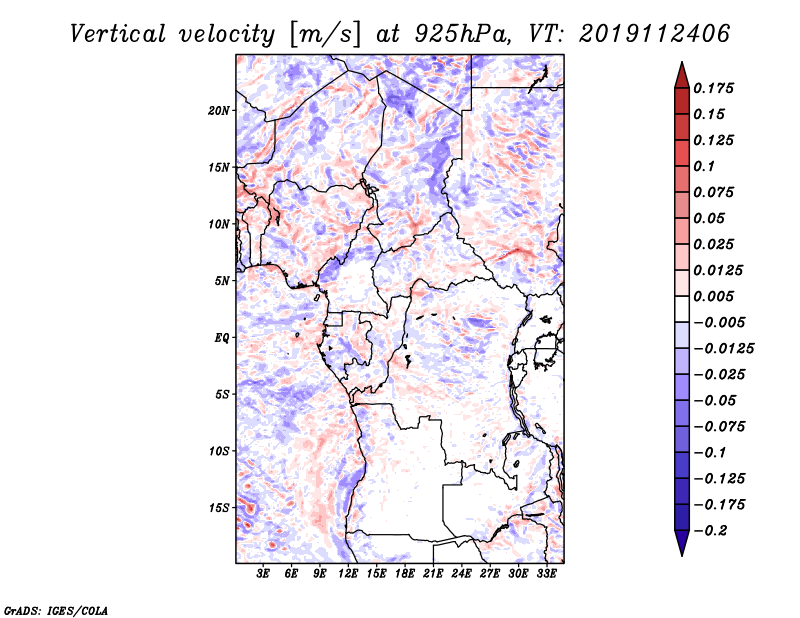 Vertical velocity [m/s] at 925hPa, VT: 2019112406

20N
15N
10N
5N
EQ
5S
10S
15S

3E 6E 9E 12E 15E 18E 21E 24E 27E 30E 33E

0.175
0.15
0.125
0.1
0.075
0.05
0.025
0.0125
0.005
−0.005
−0.0125
−0.025
−0.05
−0.075
−0.1
−0.125
−0.175
−0.2

GrADS: IGES/COLA